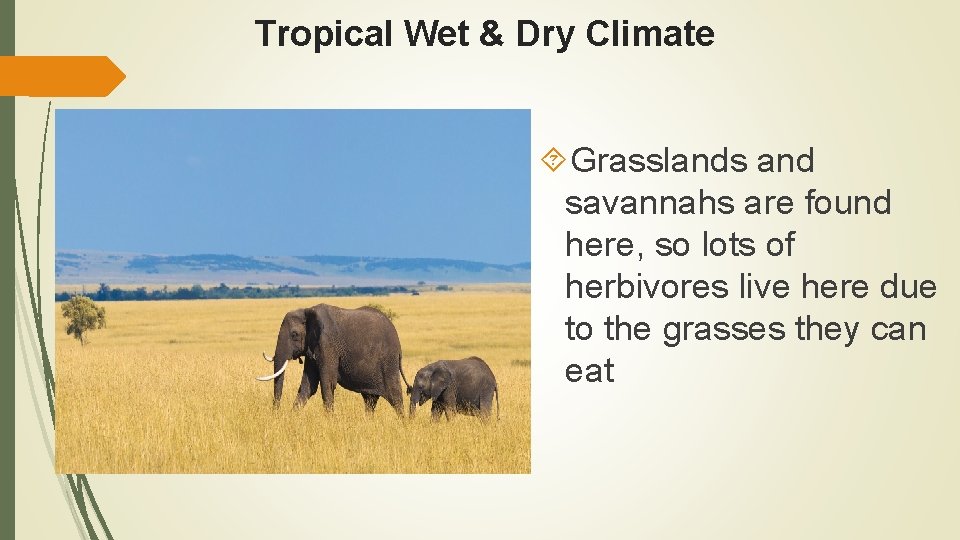 Tropical Wet & Dry Climate

Grasslands and savannahs are found here, so lots of herbivores live here due to the grasses they can eat